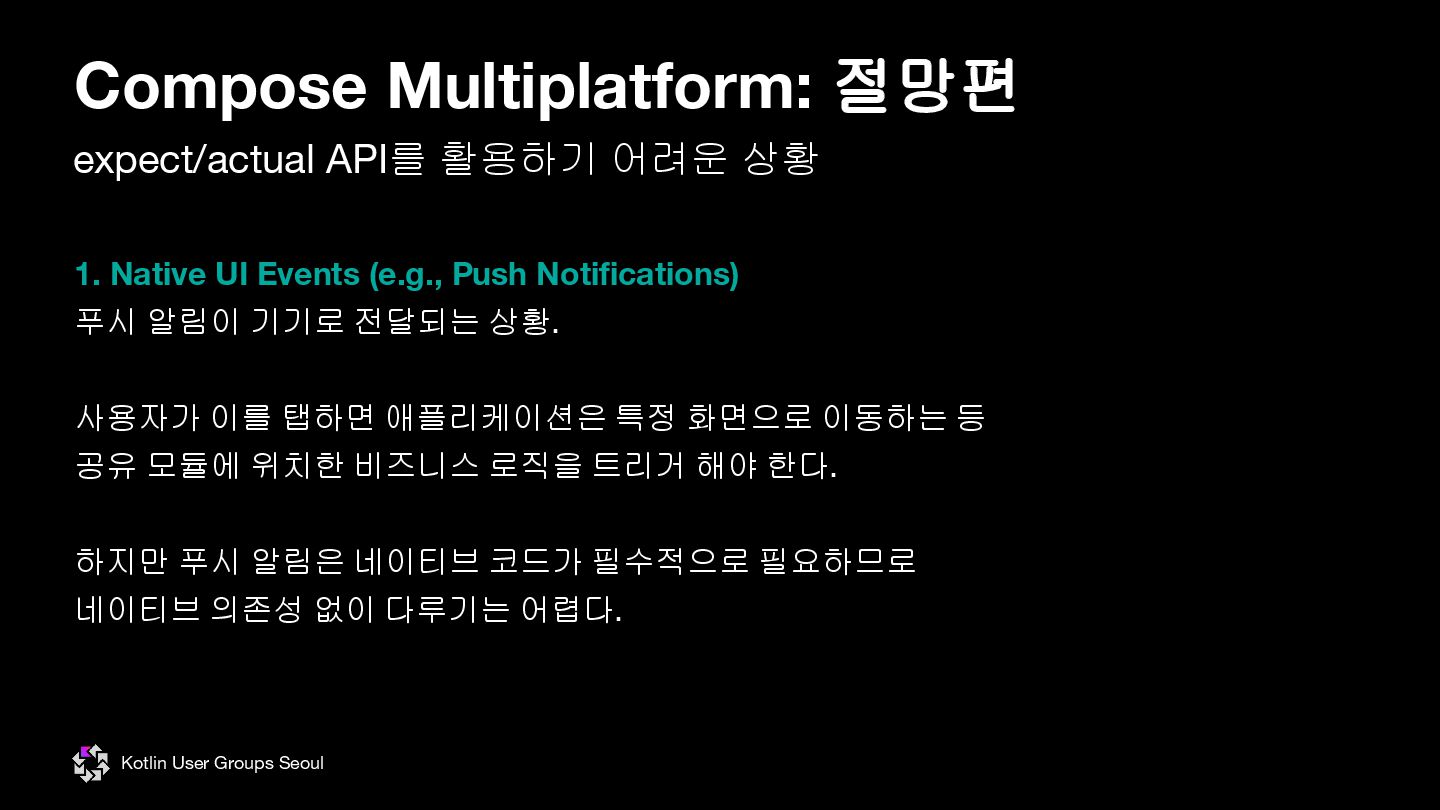 Compose Multiplatform: 절망편

expect/actual API를 활용하기 어려운 상황

1. Native UI Events (e.g., Push Notifications)
푸시 알림이 기기로 전달되는 상황.

사용자가 이를 탭하면 애플리케이션은 특정 화면으로 이동하는 등 공유 모듈에 위치한 비즈니스 로직을 트리거 해야 한다.

하지만 푸시 알림은 네이티브 코드가 필수적으로 필요하므로 네이티브 의존성 없이 다루기는 어렵다.

Kotlin User Groups Seoul